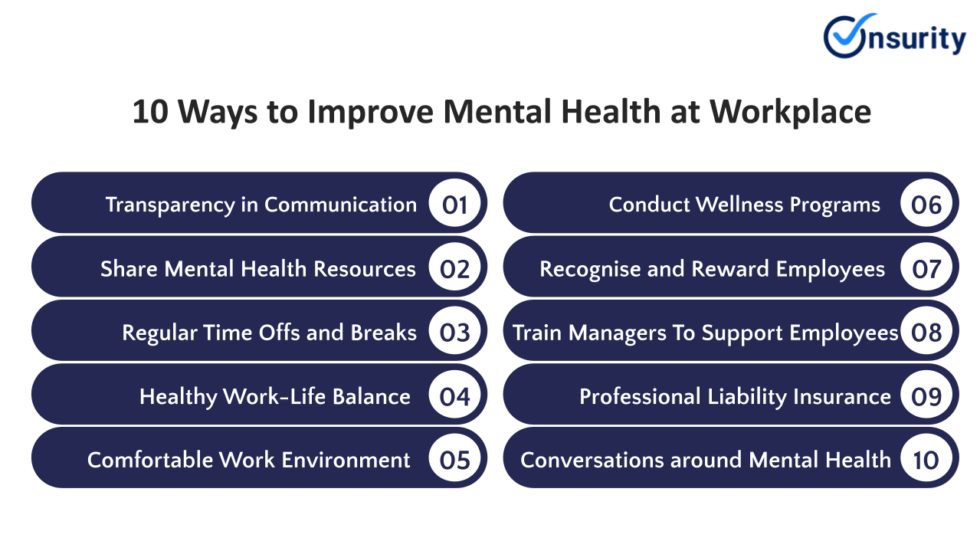 Onsurity

10 Ways to Improve Mental Health at Workplace

Transparency in Communication 01

Share Mental Health Resources 02

Regular Time Offs and Breaks 03

Healthy Work-Life Balance 04

Comfortable Work Environment 05

Conduct Wellness Programs 06

Recognise and Reward Employees 07

Train Managers To Support Employees 08

Professional Liability Insurance 09

Conversations around Mental Health 10